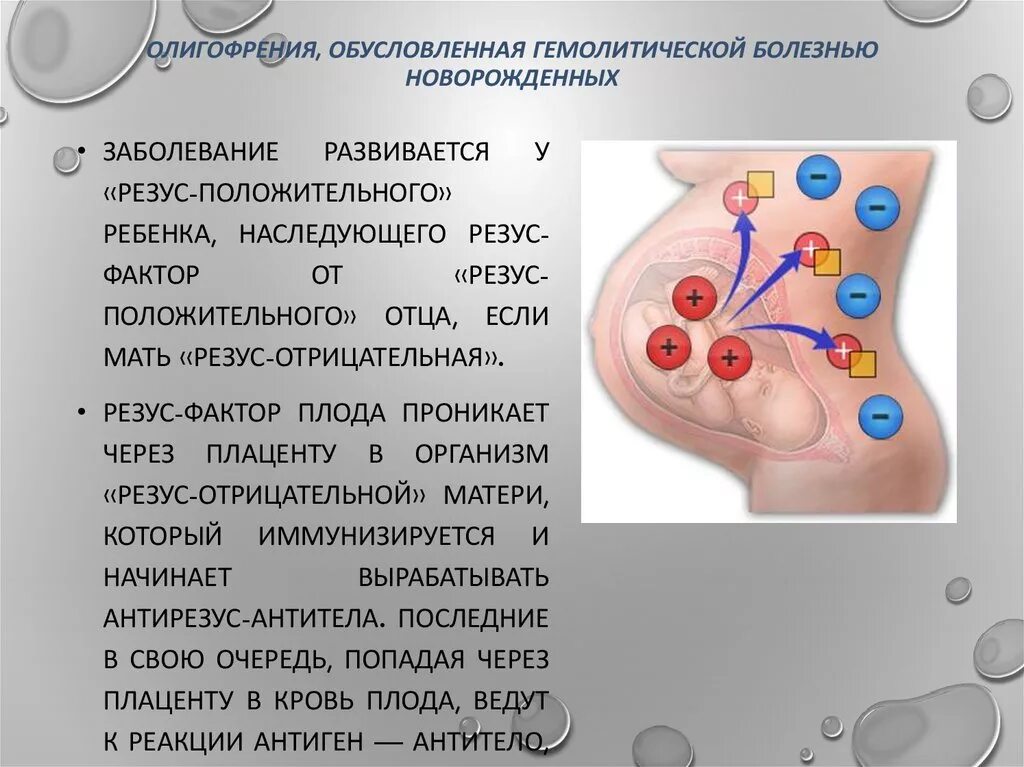 ОЛИГОФРЕНИЯ, ОБУСЛОВЛЕННАЯ ГЕМОЛИТИЧЕСКОЙ БОЛЕЗНЬЮ НОВОРОЖДЕННЫХ

• ЗАБОЛЕВАНИЕ РАЗВИВАЕТСЯ У «РЕЗУС-ПОЛОЖИТЕЛЬНОГО» РЕБЕНКА, НАСЛЕДУЮЩЕГО РЕЗУС-ФАКТОР ОТ «РЕЗУС-ПОЛОЖИТЕЛЬНОГО» ОТЦА, ЕСЛИ МАТЬ «РЕЗУС-ОТРИЦАТЕЛЬНАЯ».

• РЕЗУС-ФАКТОР ПЛОДА ПРОНИКАЕТ ЧЕРЕЗ ПЛАЦЕНТУ В ОРГАНИЗМ «РЕЗУС-ОТРИЦАТЕЛЬНОЙ» МАТЕРИ, КОТОРЫЙ ИММУНИЗИРУЕТСЯ И НАЧИНАЕТ ВЫРАБАТЫВАТЬ АНТИРЕЗУС-АНТИТЕЛА. ПОСЛЕДНИЕ В СВОЮ ОЧЕРЕДЬ, ПОПАДАЯ ЧЕРЕЗ ПЛАЦЕНТУ В КРОВЬ ПЛОДА, ВЕДУТ К РЕАКЦИИ АНТИГЕН — АНТИТЕЛО,

+
+
+
+
+
+
−
−
−
−